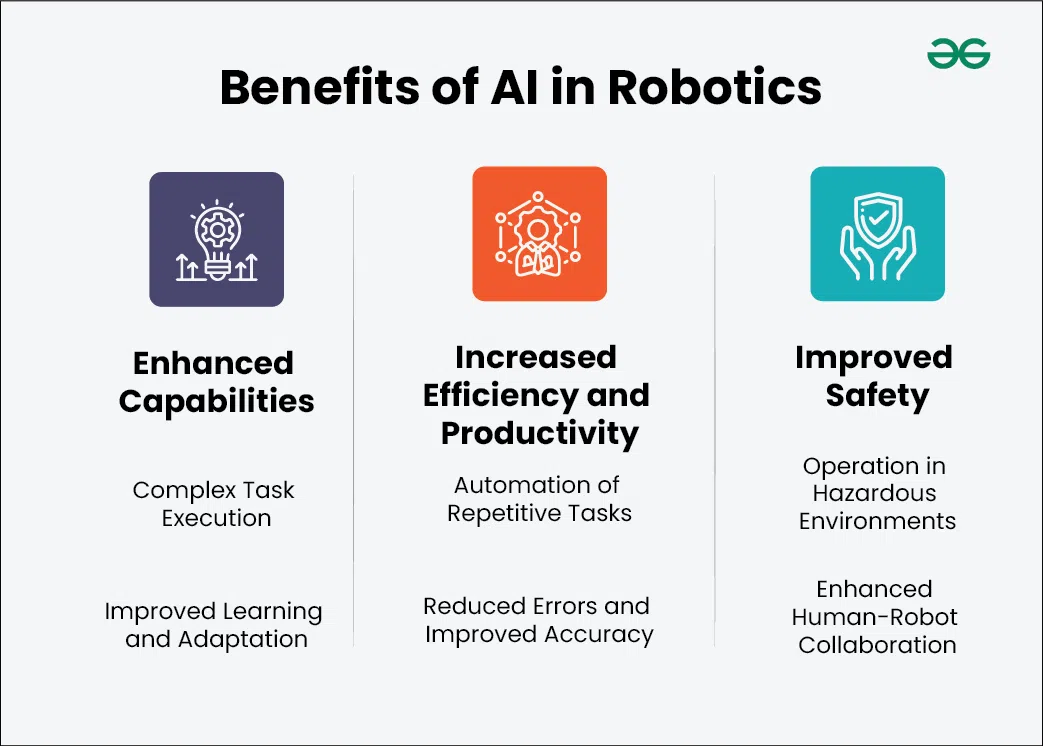 Benefits of AI in Robotics

Enhanced Capabilities

Complex Task Execution

Improved Learning and Adaptation

Increased Efficiency and Productivity

Automation of Repetitive Tasks

Reduced Errors and Improved Accuracy

Improved Safety

Operation in Hazardous Environments

Enhanced Human-Robot Collaboration